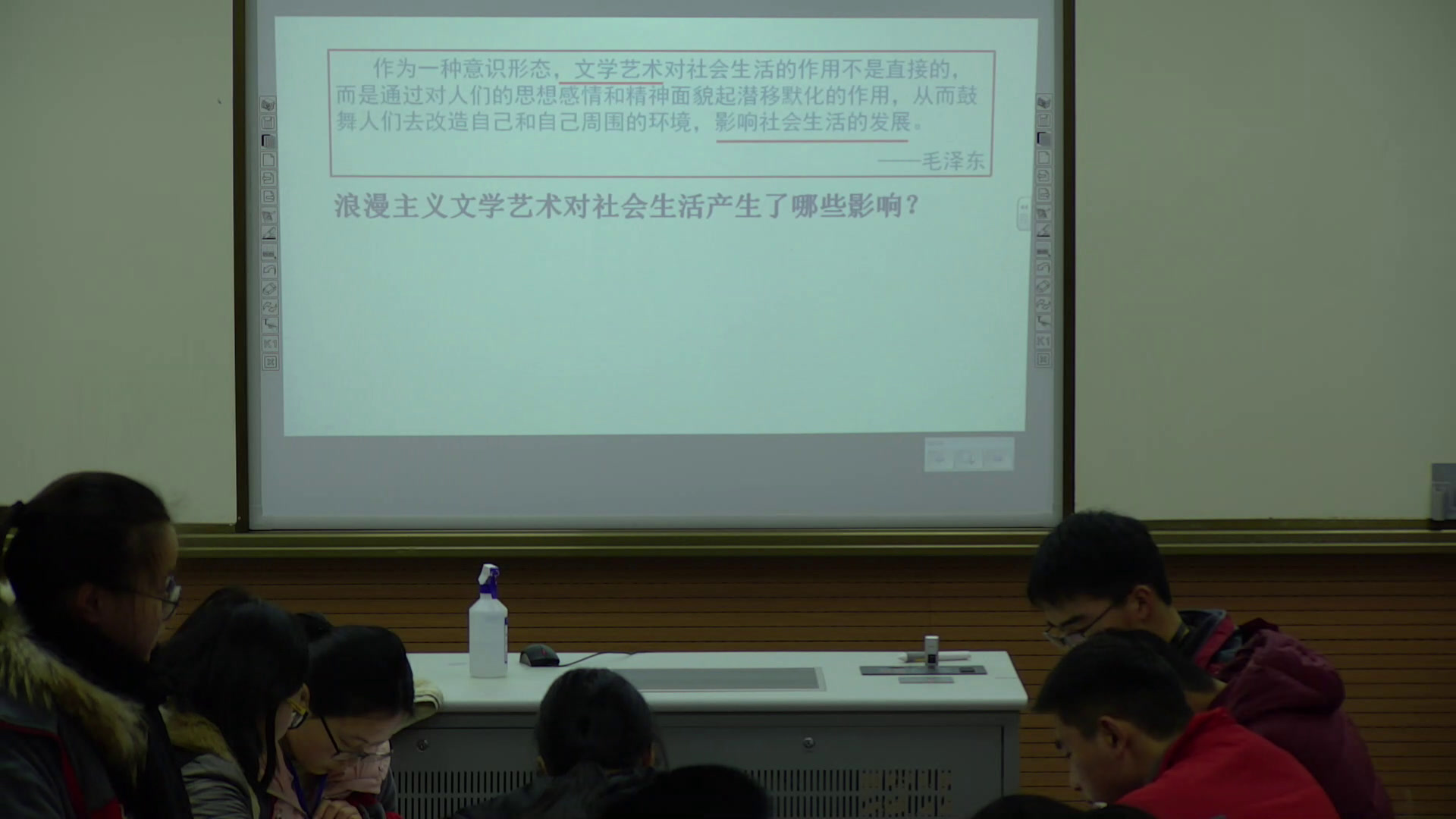 作为一种意识形态，文学艺术对社会生活的作用不是直接的，而是通过对人们的思想感情和精神面貌起潜移默化的作用，从而鼓舞人们去改造自己和自己周围的环境，影响社会生活的发展。

——毛泽东

浪漫主义文学艺术对社会生活产生了哪些影响？